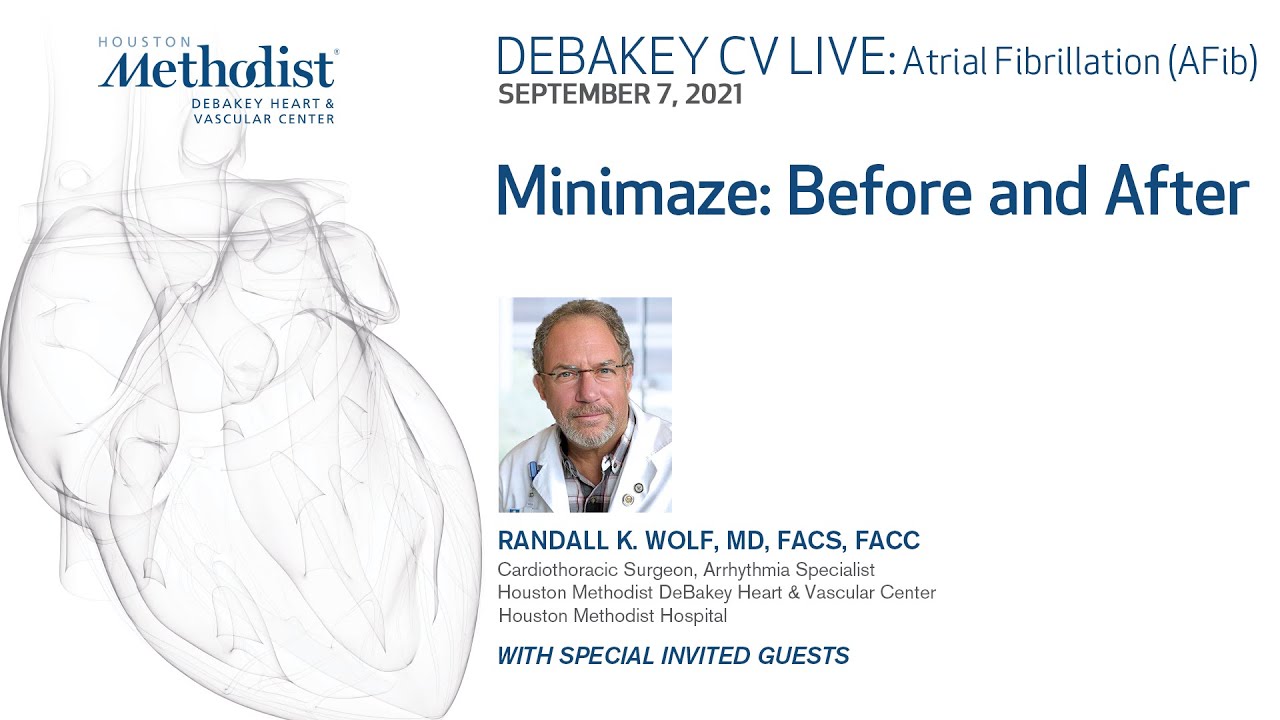 HOUSTON
Methodist®
DEBAKEY HEART &
VASCULAR CENTER

DEBAKEY CV LIVE: Atrial Fibrillation (AFib)
SEPTEMBER 7, 2021

Minimaze: Before and After

RANDALL K. WOLF, MD, FACS, FACC
Cardiothoracic Surgeon, Arrhythmia Specialist
Houston Methodist DeBakey Heart & Vascular Center
Houston Methodist Hospital

WITH SPECIAL INVITED GUESTS